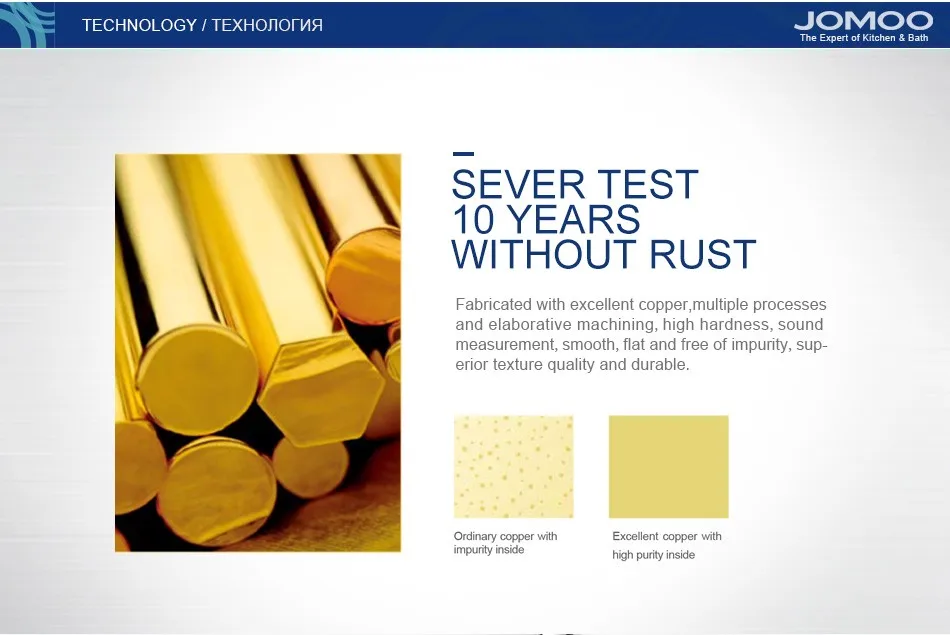 TECHNOLOGY / ТЕХНОЛОГИЯ

JOMOO
The Expert of Kitchen & Bath

SEVER TEST
10 YEARS
WITHOUT RUST

Fabricated with excellent copper,multiple processes and elaborative machining, high hardness, sound measurement, smooth, flat and free of impurity, superior texture quality and durable.

Ordinary copper with impurity inside

Excellent copper with high purity inside